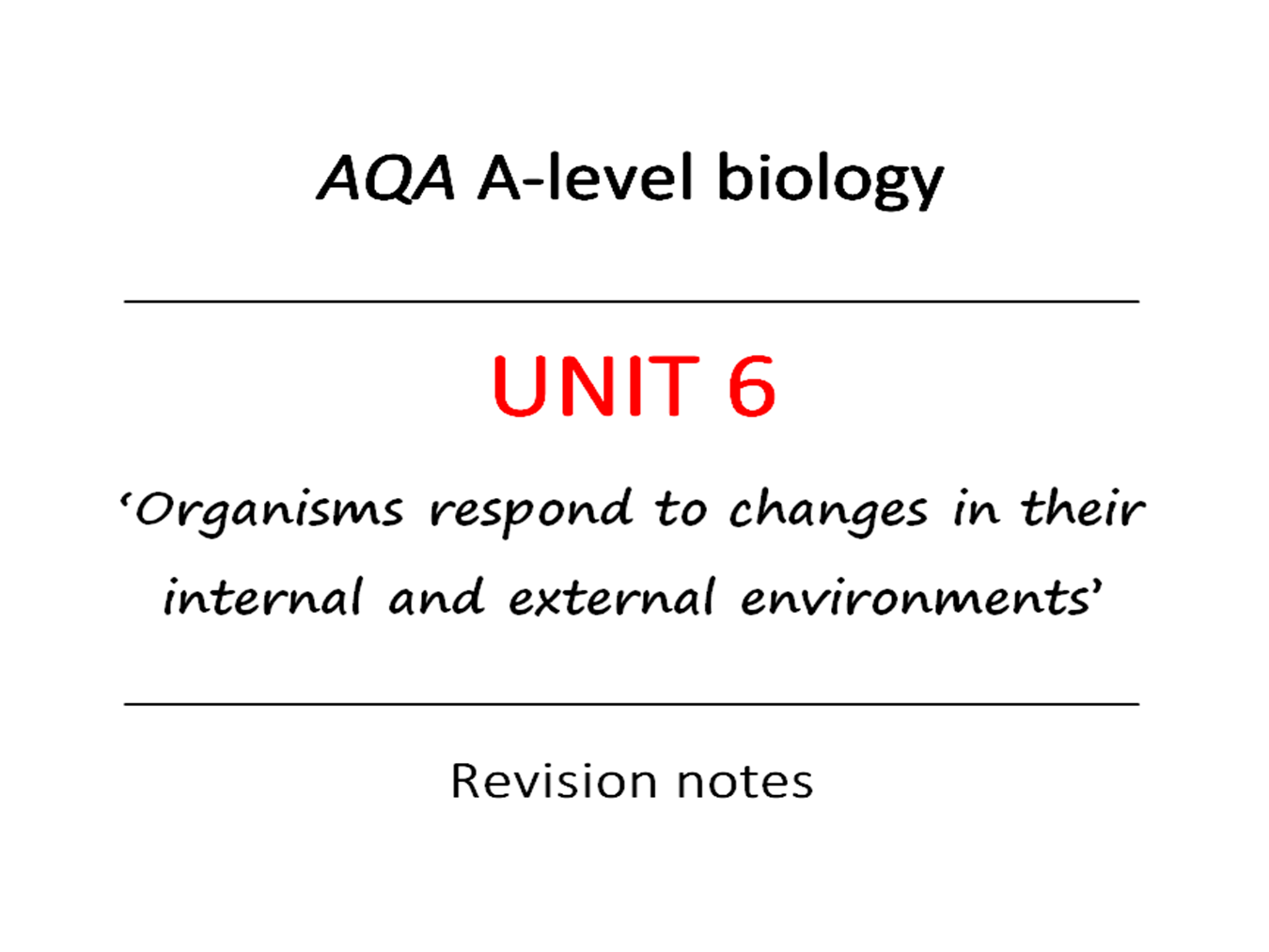 AQA A-level biology

UNIT 6

‘Organisms respond to changes in their internal and external environments’

Revision notes